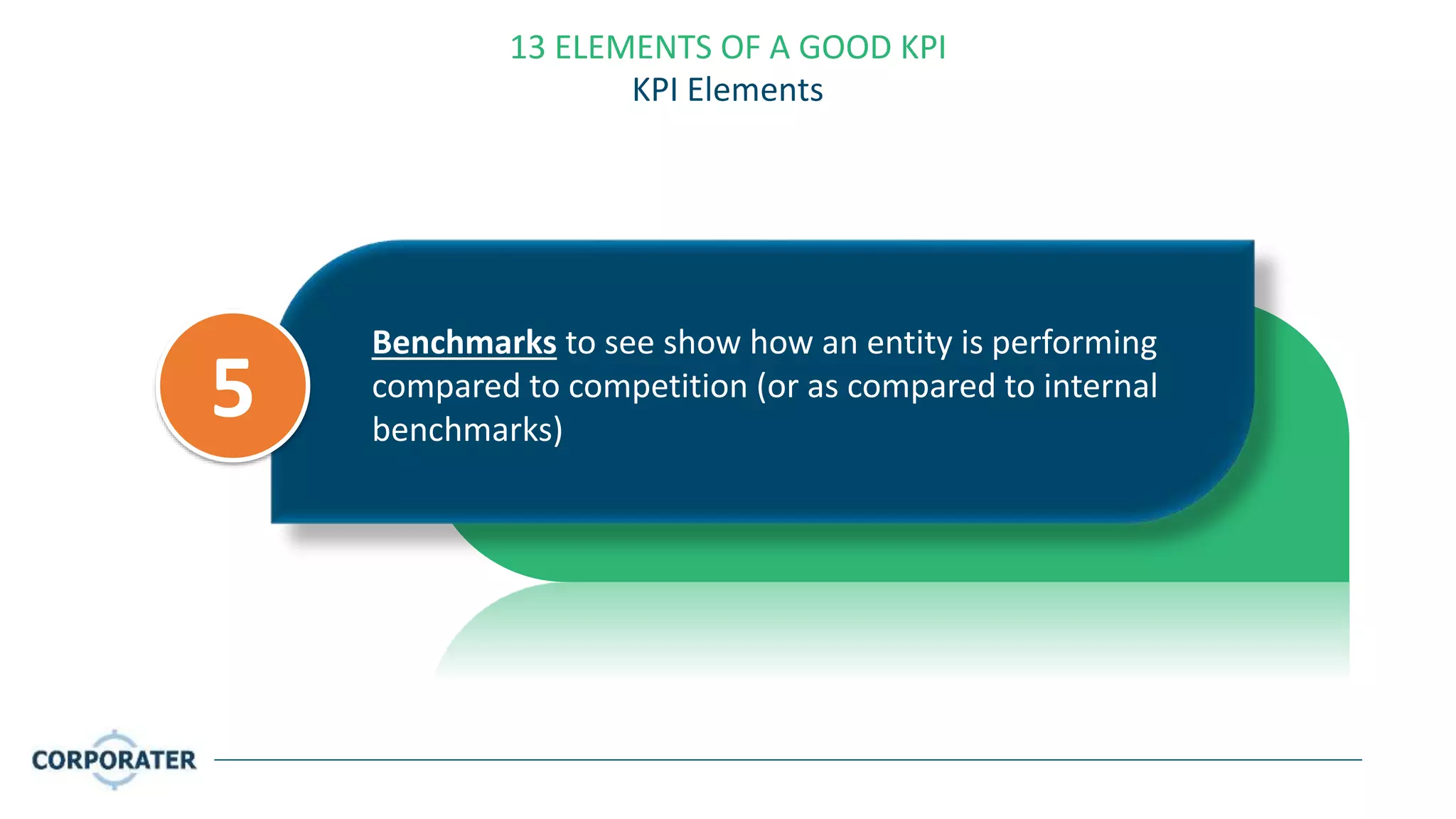 13 ELEMENTS OF A GOOD KPI
KPI Elements

5

Benchmarks to see show how an entity is performing compared to competition (or as compared to internal benchmarks)

CORPORATER